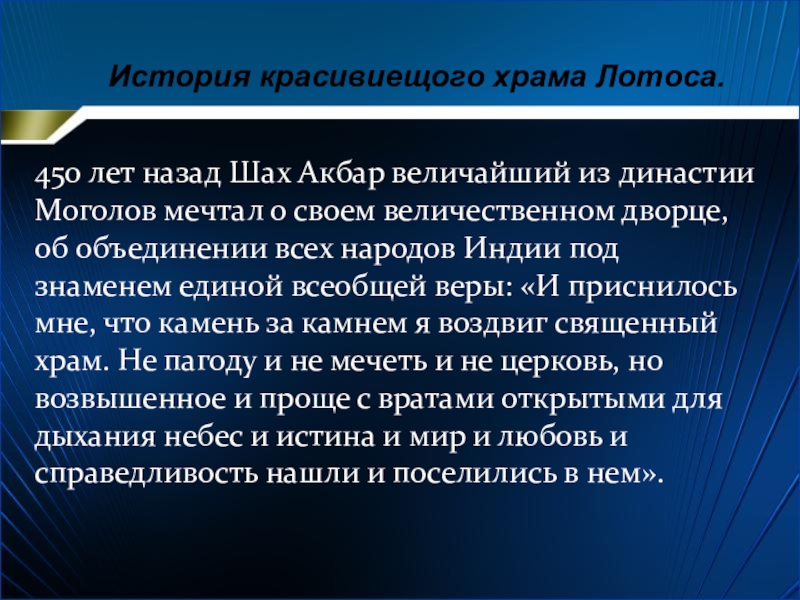 История красивиещого храма Лотоса.

450 лет назад Шах Акбар величайший из династии Моголов мечтал о своем величественном дворце, об объединении всех народов Индии под знаменем единой всеобщей веры: «И приснилось мне, что камень за камнем я воздвиг священный храм. Не пагоду и не мечеть и не церковь, но возвышенное и проще с вратами открытыми для дыхания небес и истина и мир и любовь и справедливость нашли и поселились в нем».